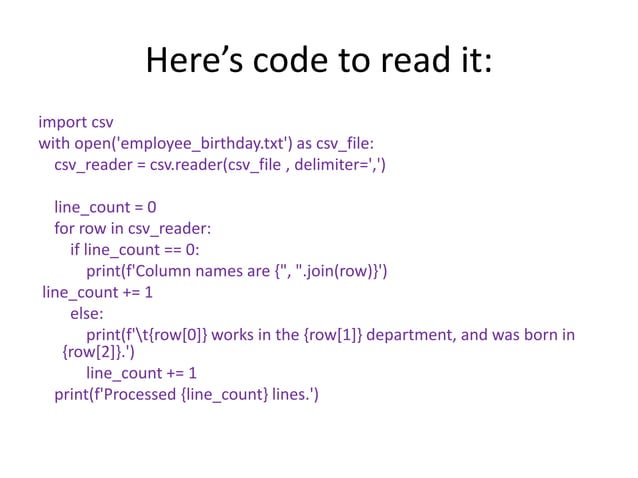 Here’s code to read it:

import csv
with open('employee_birthday.txt') as csv_file:
    csv_reader = csv.reader(csv_file , delimiter=',')

    line_count = 0
    for row in csv_reader:
        if line_count == 0:
            print(f'Column names are {", ".join(row)}')
 line_count += 1
        else:
            print(f'\t{row[0]} works in the {row[1]} department, and was born in {row[2]}.')
            line_count += 1
    print(f'Processed {line_count} lines.')